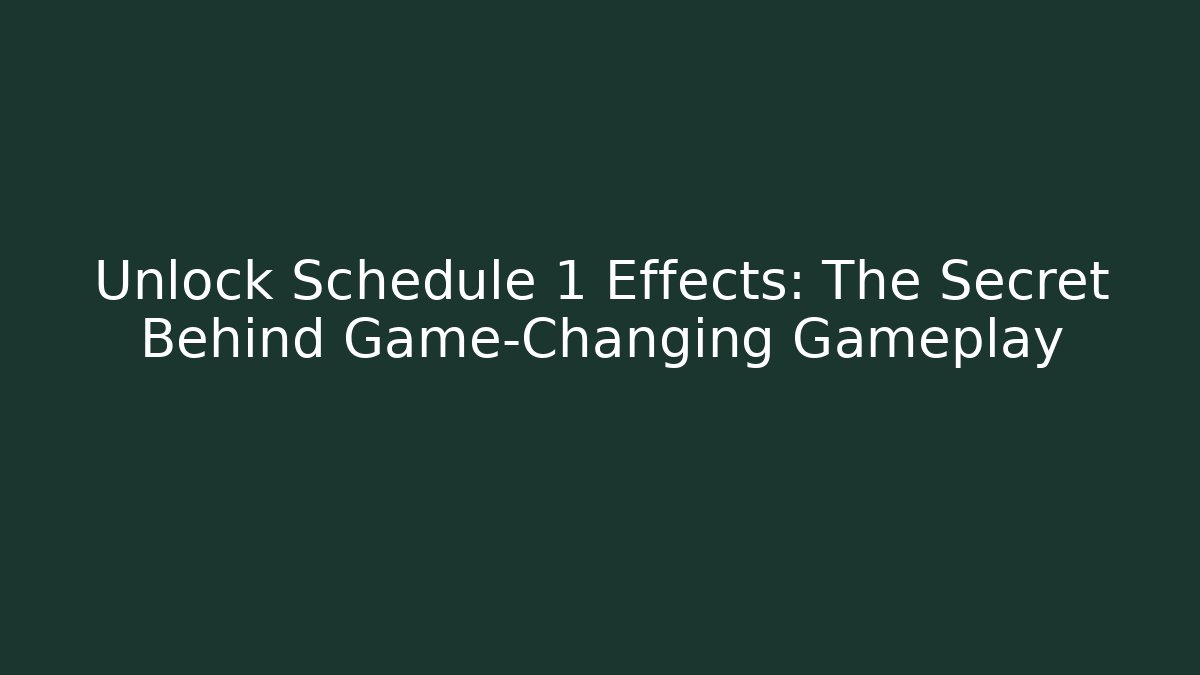 Unlock Schedule 1 Effects: The Secret Behind Game-Changing Gameplay